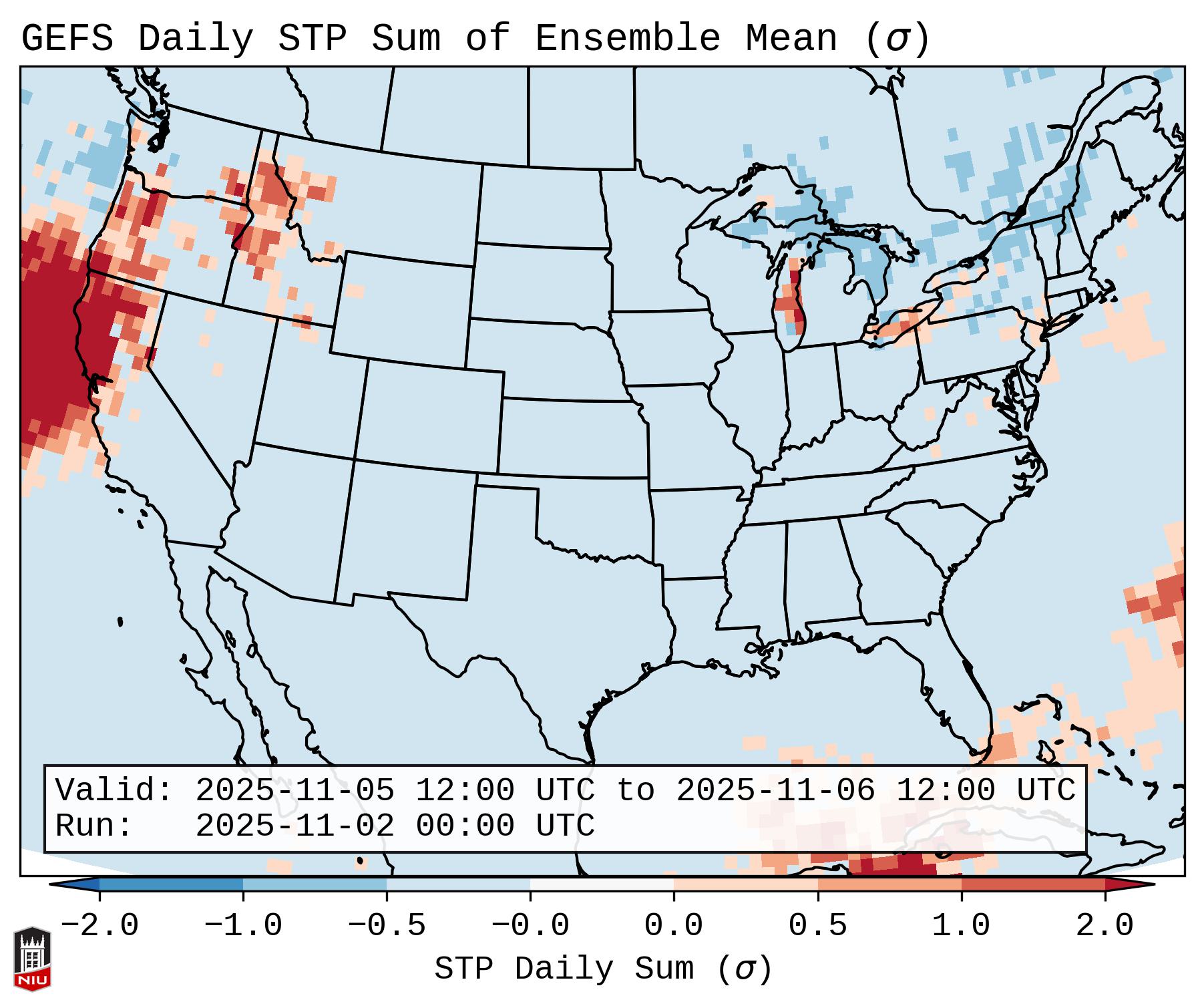 GEFS Daily STP Sum of Ensemble Mean ($\sigma$)

Valid: 2025-11-05 12:00 UTC to 2025-11-06 12:00 UTC
Run: 2025-11-02 00:00 UTC

−2.0 −1.0 −0.5 −0.0 0.0 0.5 1.0 2.0

STP Daily Sum ($\sigma$)

NIU